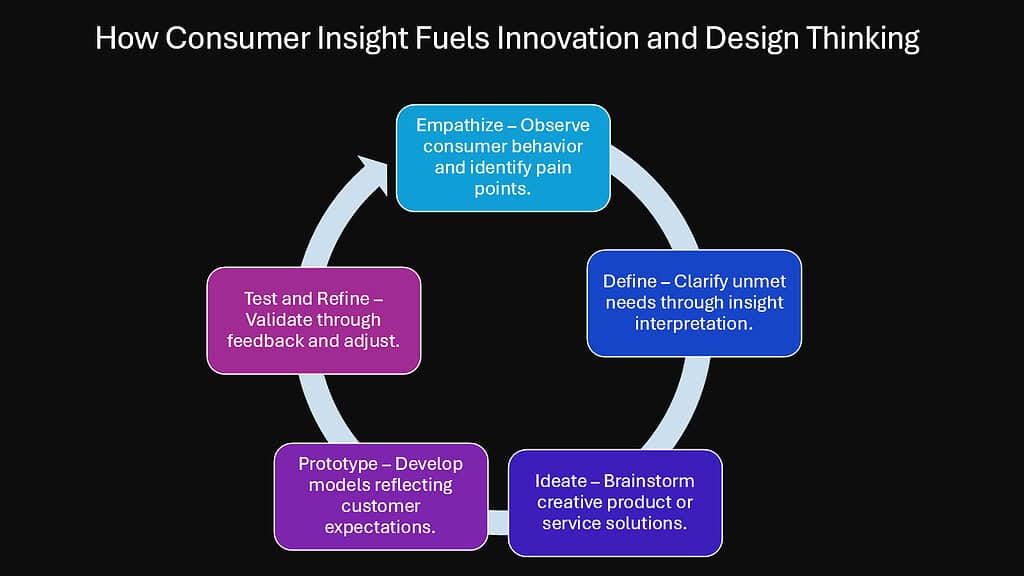 How Consumer Insight Fuels Innovation and Design Thinking

Empathize – Observe consumer behavior and identify pain points.

Define – Clarify unmet needs through insight interpretation.

Ideate – Brainstorm creative product or service solutions.

Prototype – Develop models reflecting customer expectations.

Test and Refine – Validate through feedback and adjust.